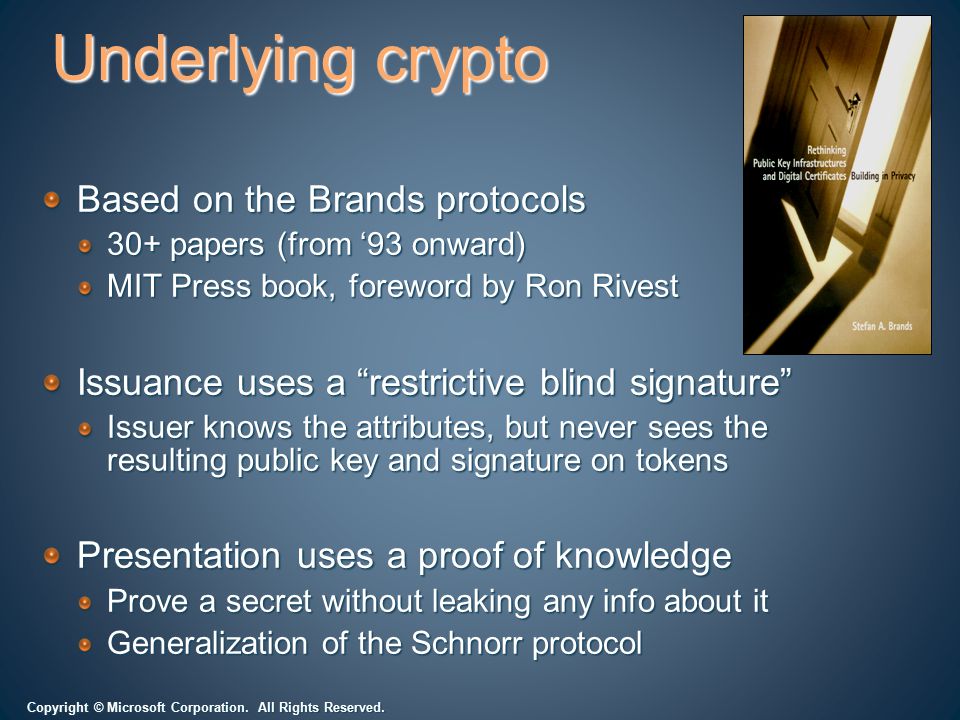 Underlying crypto

Rethinking Public Key Infrastructures and Digital Certificates Building in Privacy

Stefan A. Brands

Based on the Brands protocols
30+ papers (from ‘93 onward)
MIT Press book, foreword by Ron Rivest

Issuance uses a “restrictive blind signature”
Issuer knows the attributes, but never sees the resulting public key and signature on tokens

Presentation uses a proof of knowledge
Prove a secret without leaking any info about it
Generalization of the Schnorr protocol

Copyright © Microsoft Corporation. All Rights Reserved.